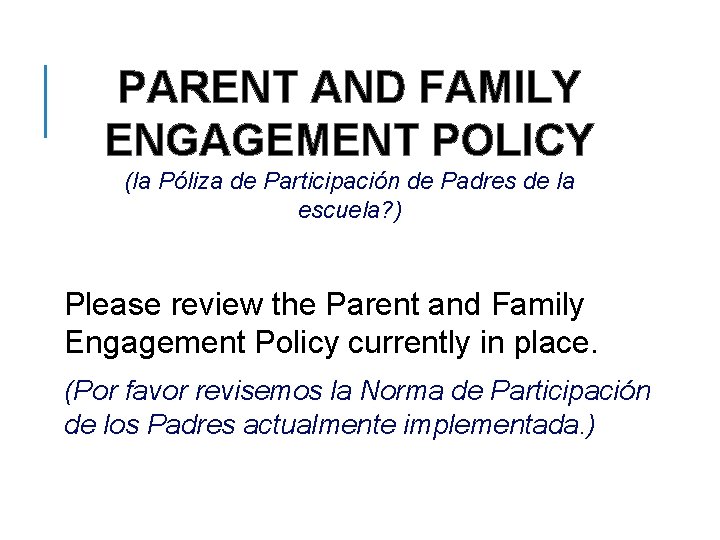 PARENT AND FAMILY ENGAGEMENT POLICY

(la Póliza de Participación de Padres de la escuela?)

Please review the Parent and Family Engagement Policy currently in place.

(Por favor revisemos la Norma de Participación de los Padres actualmente implementada.)